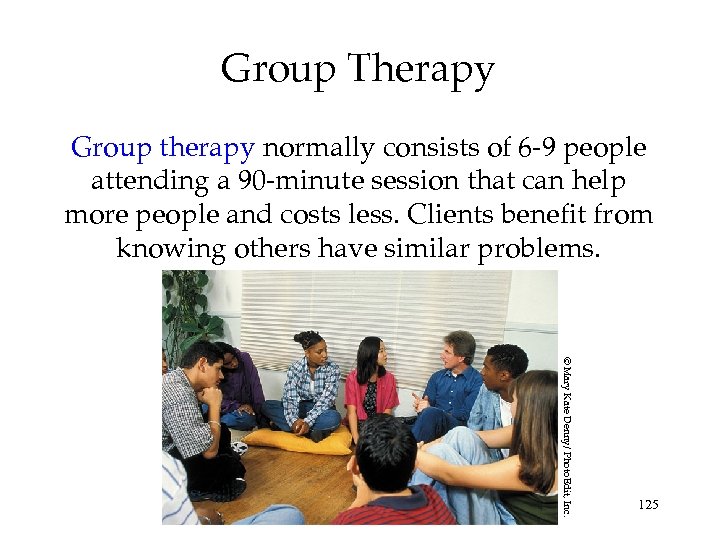 Group Therapy

Group therapy normally consists of 6-9 people attending a 90-minute session that can help more people and costs less. Clients benefit from knowing others have similar problems.

© Mary Kate Denny/ PhotoEdit, Inc.

125